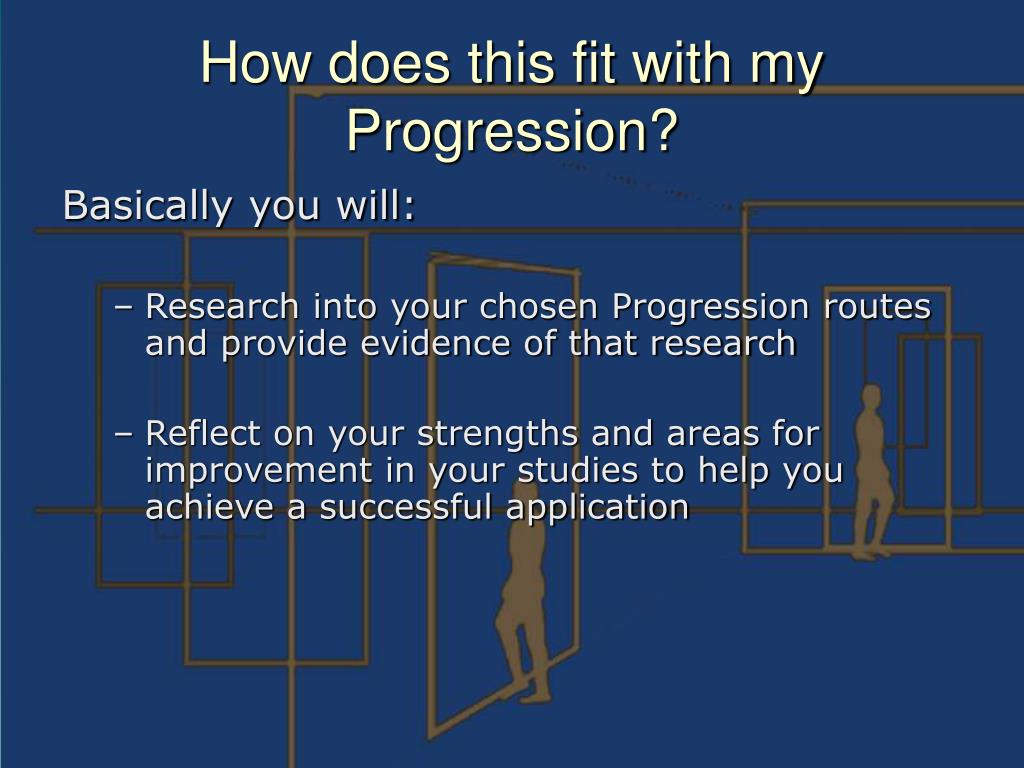 How does this fit with my Progression?

Basically you will:

– Research into your chosen Progression routes and provide evidence of that research

– Reflect on your strengths and areas for improvement in your studies to help you achieve a successful application